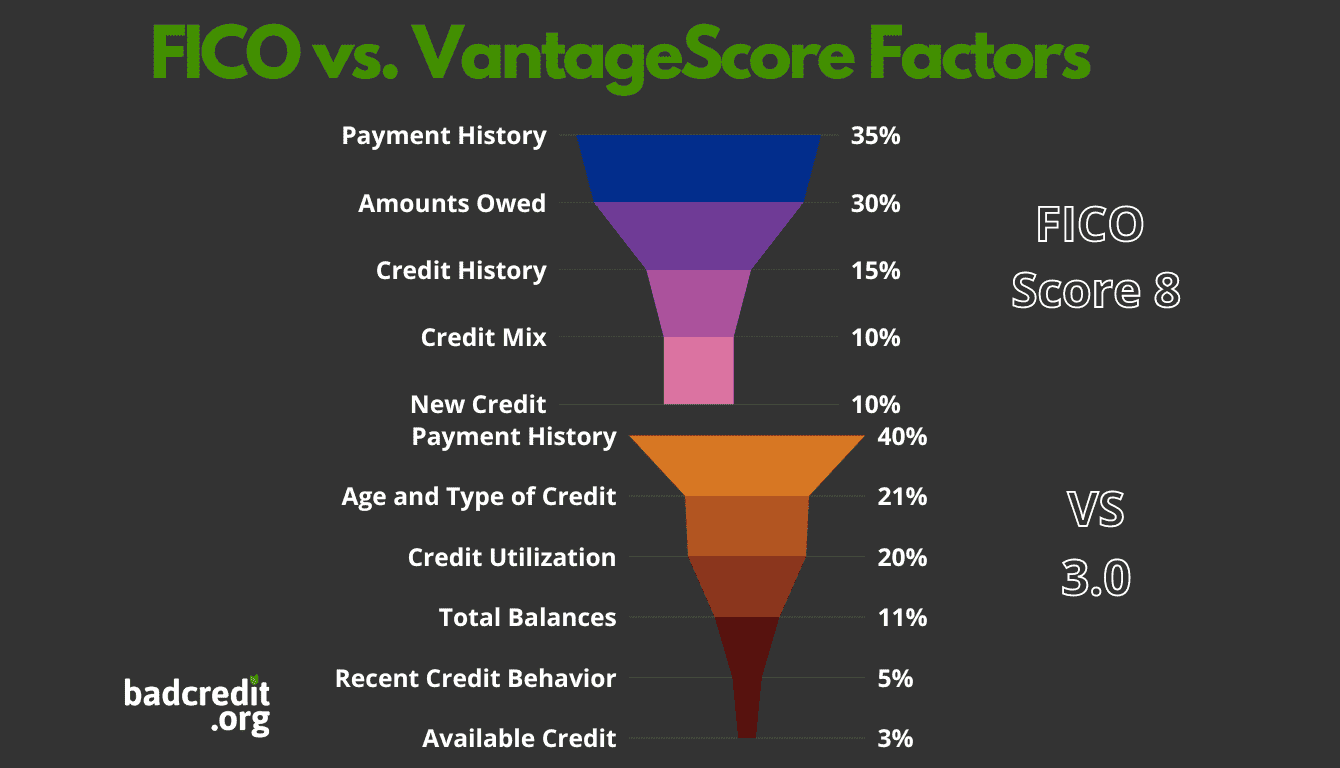 FICO vs. VantageScore Factors

Payment History 35%
Amounts Owed 30%
Credit History 15%
Credit Mix 10%
New Credit 10%

FICO Score 8

Payment History 40%
Age and Type of Credit 21%
Credit Utilization 20%
Total Balances 11%
Recent Credit Behavior 5%
Available Credit 3%

VS 3.0

badcredit .org